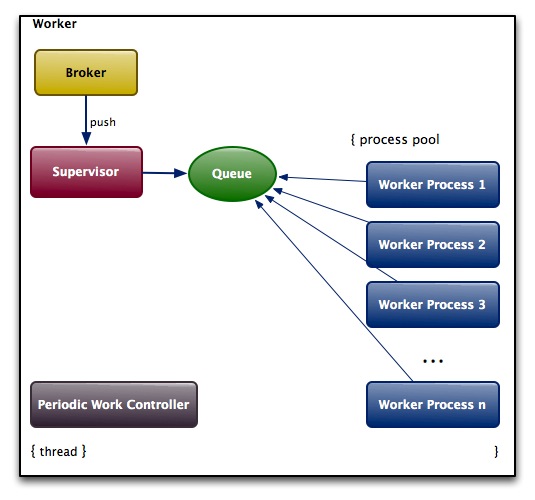 Worker

Broker

push

Supervisor

Queue

{ process pool

Worker Process 1

Worker Process 2

Worker Process 3

...

Worker Process n

Periodic Work Controller

{ thread }

}